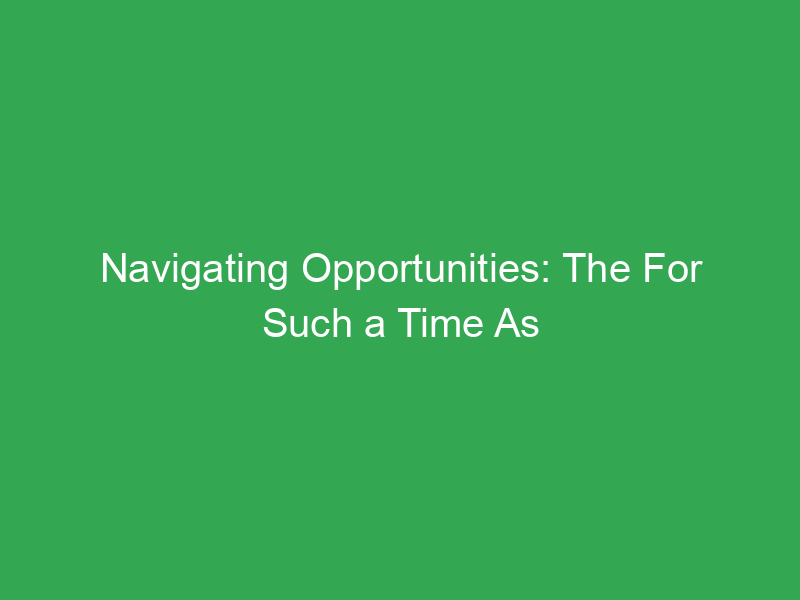 Navigating Opportunities: The For Such a Time As